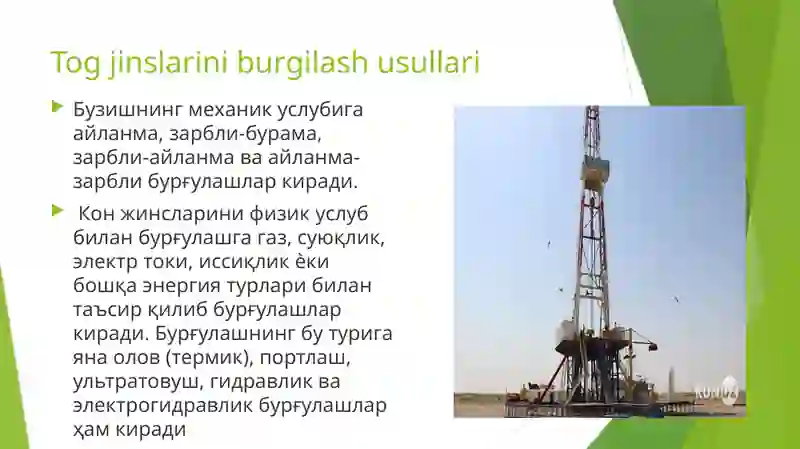 Tog jinslarini burgilash usullari

Бузишнинг механик услубига айланма, зарбли-бурама, зарбли-айланма ва айланма-зарбли бурғулашлар киради.

Кон жинсларини физик услуб билан бурғулашга газ, суюқлик, электр токи, иссиқлик ѐки бошқа энергия турлари билан таъсир қилиб бурғулашлар киради. Бурғулашнинг бу турига яна олов (термик), портлаш, ультратовуш, гидравлик ва электрогидравлик бурғулашлар ҳам киради

KUN.UZ